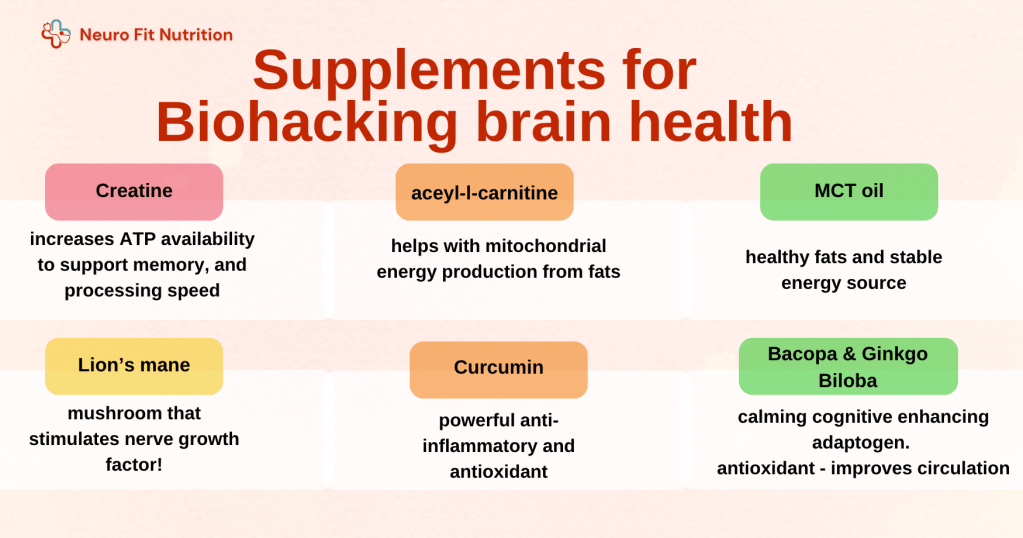 Neuro Fit Nutrition

Supplements for Biohacking brain health

Creatine

increases ATP availability to support memory, and processing speed

aceyl-l-carnitine

helps with mitochondrial energy production from fats

MCT oil

healthy fats and stable energy source

Lion's mane

mushroom that stimulates nerve growth factor!

Curcumin

powerful anti-inflammatory and antioxidant

Bacopa & Ginkgo Biloba

calming cognitive enhancing adaptogen.
antioxidant - improves circulation